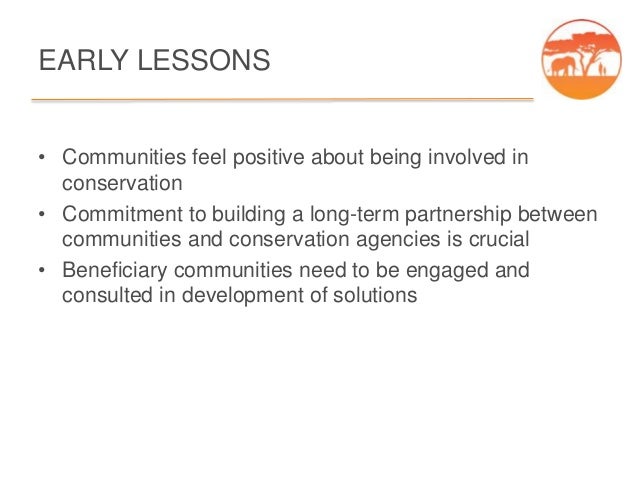 EARLY LESSONS

• Communities feel positive about being involved in conservation
• Commitment to building a long-term partnership between communities and conservation agencies is crucial
• Beneficiary communities need to be engaged and consulted in development of solutions